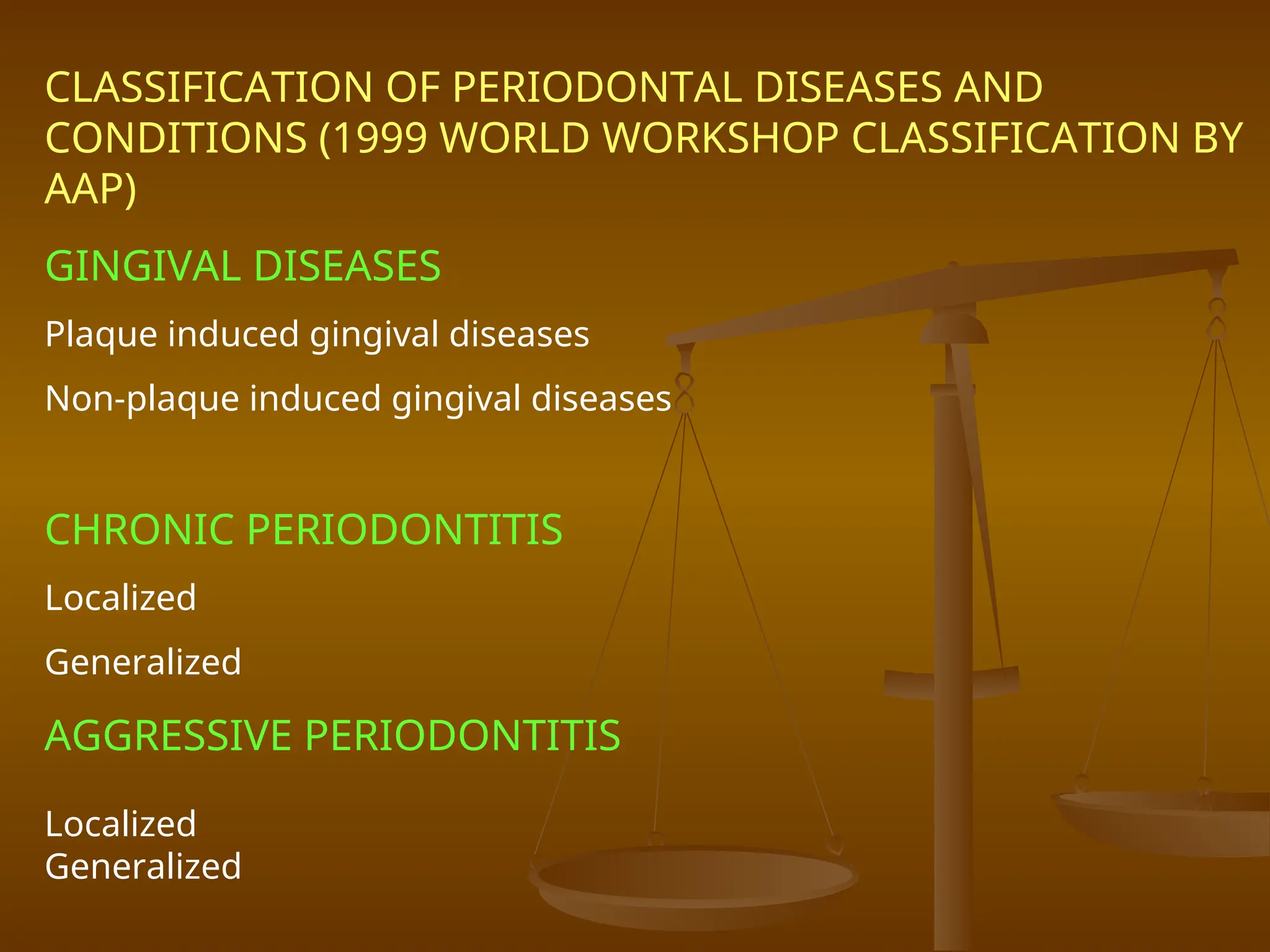 CLASSIFICATION OF PERIODONTAL DISEASES AND CONDITIONS (1999 WORLD WORKSHOP CLASSIFICATION BY AAP)

GINGIVAL DISEASES

Plaque induced gingival diseases

Non-plaque induced gingival diseases

CHRONIC PERIODONTITIS

Localized

Generalized

AGGRESSIVE PERIODONTITIS

Localized
Generalized